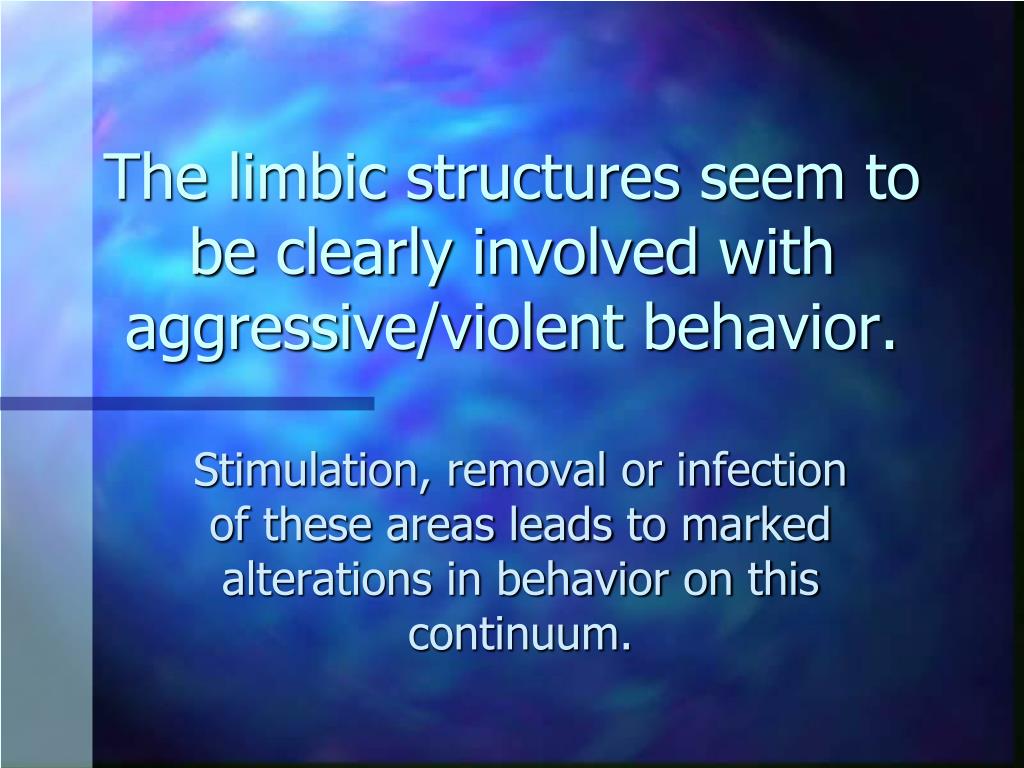 The limbic structures seem to be clearly involved with aggressive/violent behavior.

Stimulation, removal or infection of these areas leads to marked alterations in behavior on this continuum.